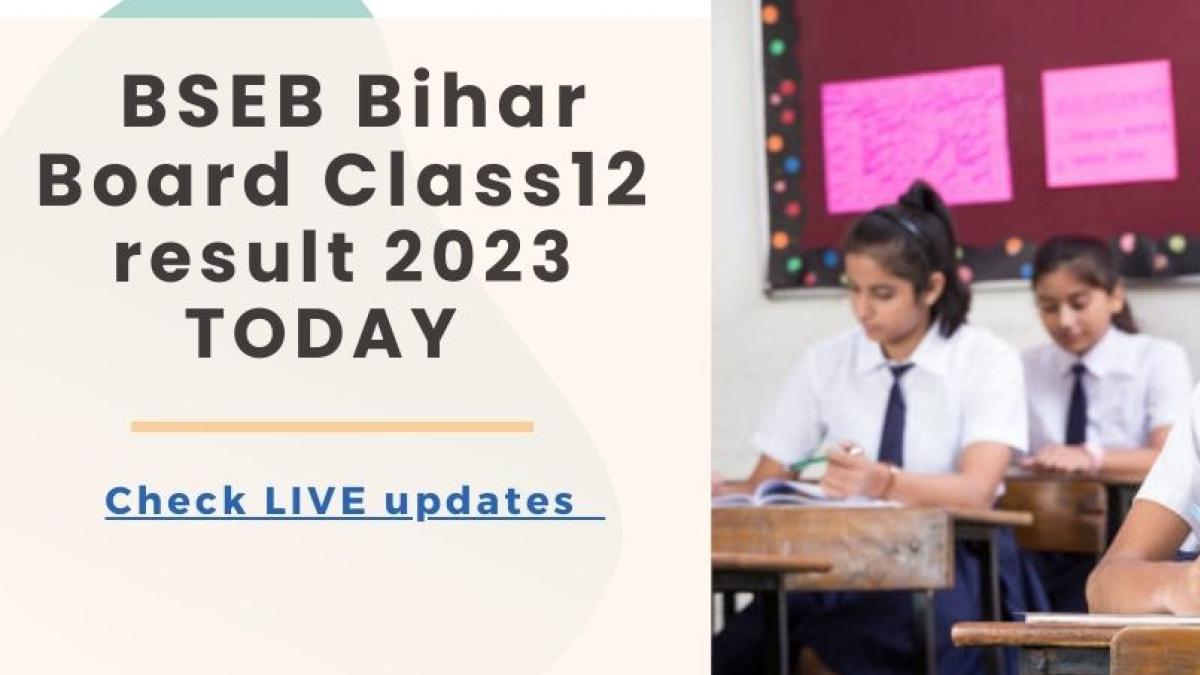 BSEB Bihar Board Class12 result 2023 TODAY

Check LIVE updates